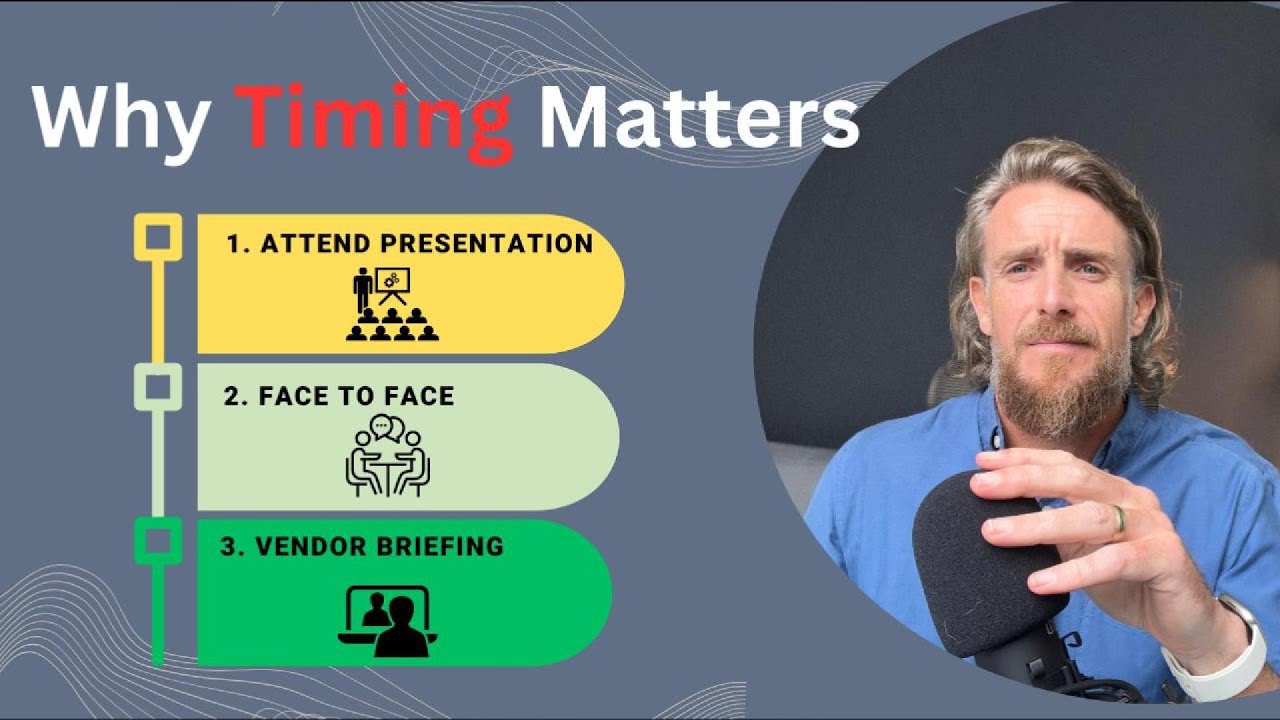 Why Timing Matters

1. ATTEND PRESENTATION

2. FACE TO FACE

3. VENDOR BRIEFING